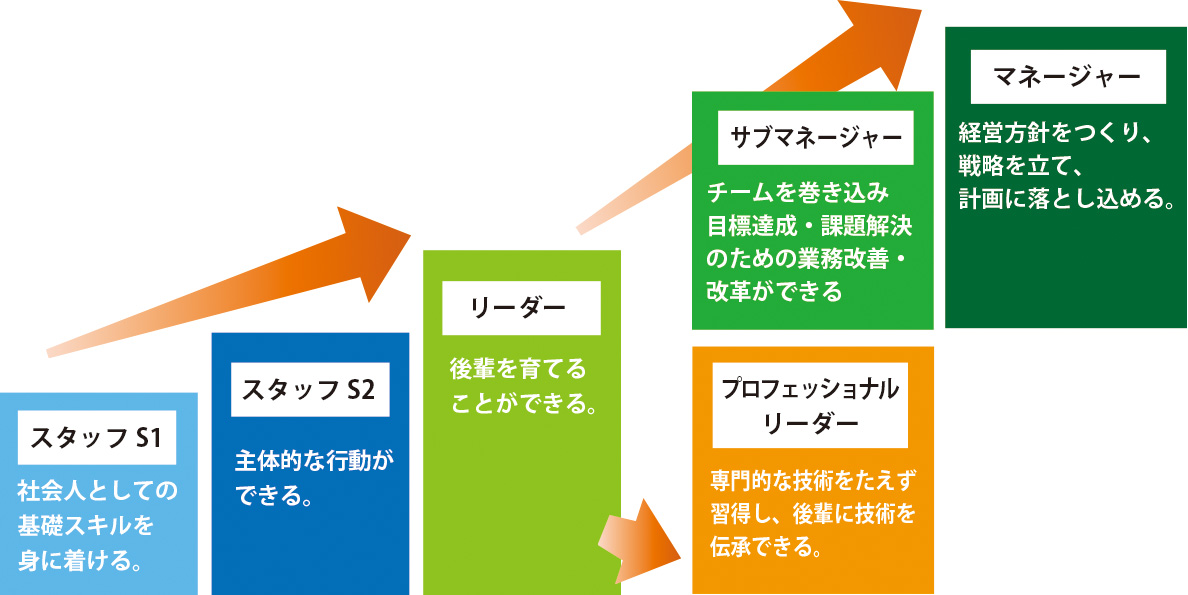 スタッフ S1

社会人としての基礎スキルを身に着ける。

スタッフ S2

主体的な行動ができる。

リーダー

後輩を育てることができる。

サブマネージャー

チームを巻き込み目標達成・課題解決のための業務改善・改革ができる

プロフェッショナルリーダー

専門的な技術をたえず習得し、後輩に技術を伝承できる。

マネージャー

経営方針をつくり、戦略を立て、計画に落とし込める。